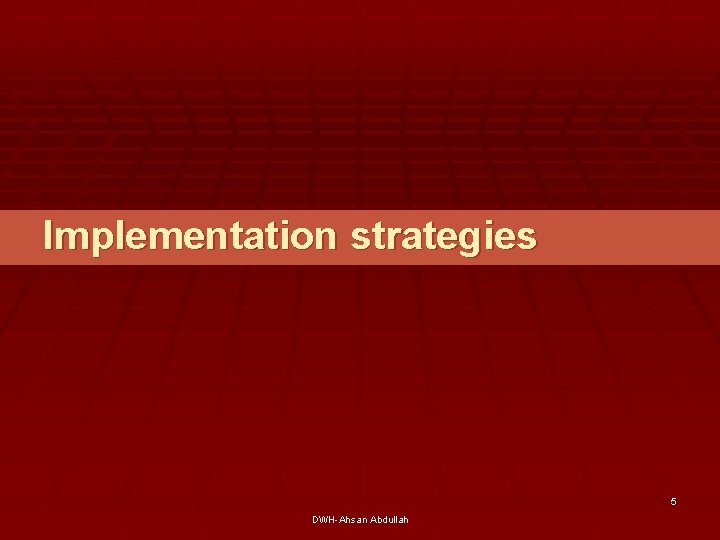 Implementation strategies

5

DWH-Ahsan Abdullah